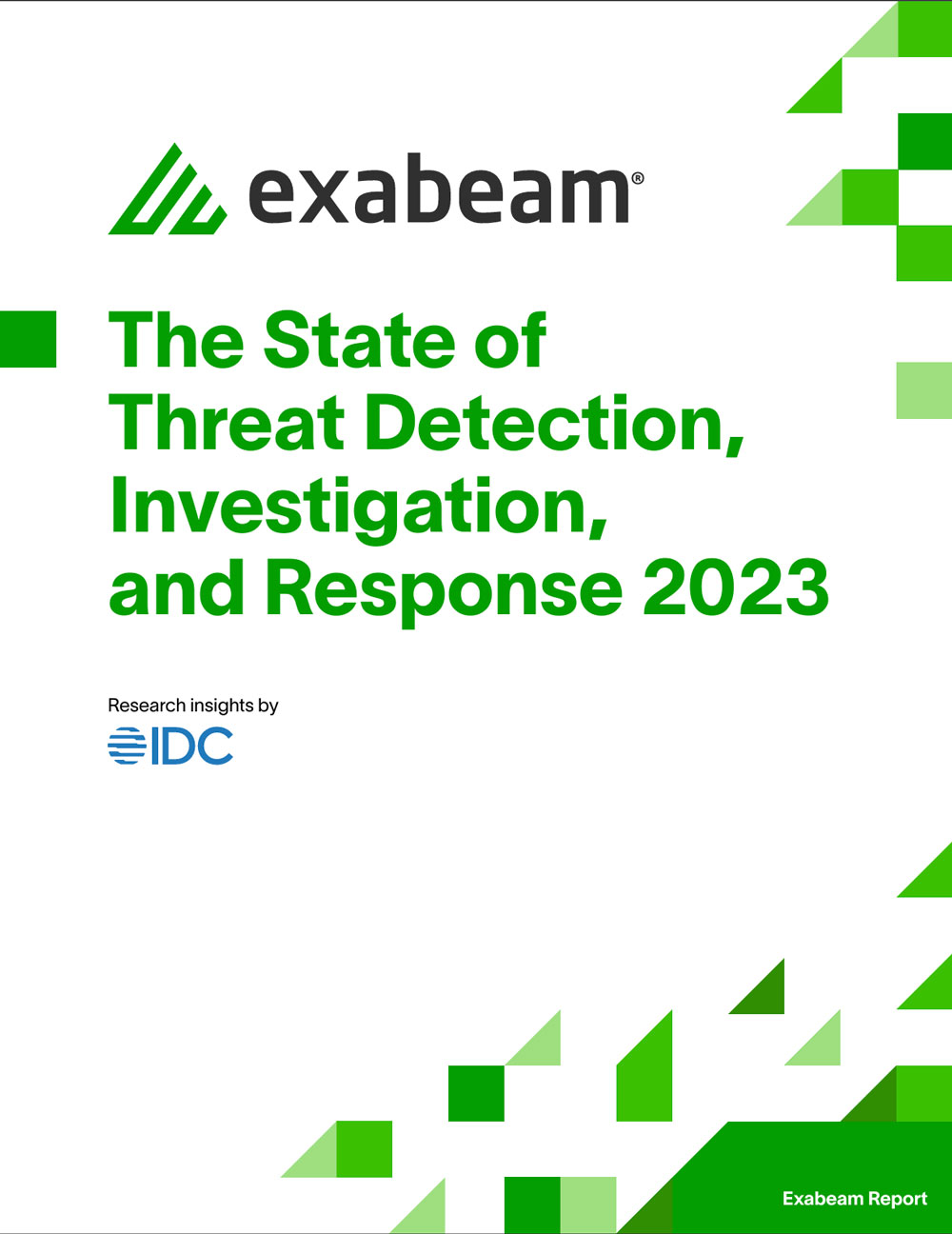 exabeam®

The State of Threat Detection, Investigation, and Response 2023

Research insights by

IDC

Exabeam Report